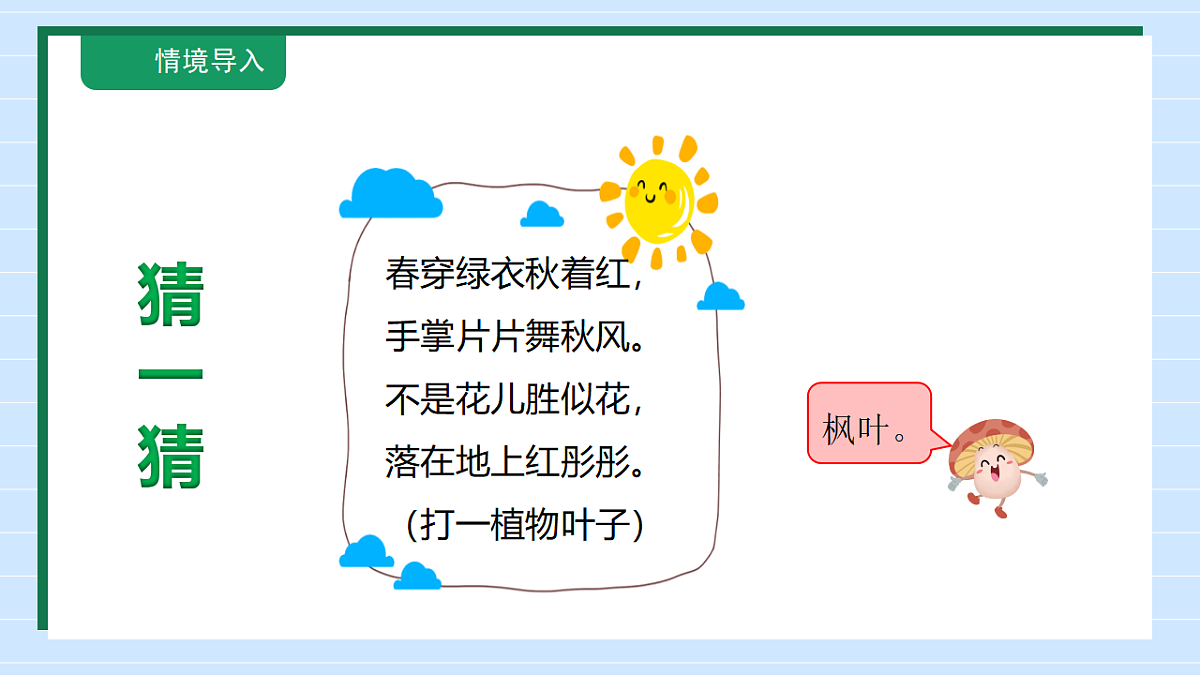 情境导入

猜一猜

春穿绿衣秋着红，
手掌片片舞秋风。
不是花儿胜似花，
落在地上红彤彤。
（打一植物叶子）

枫叶。